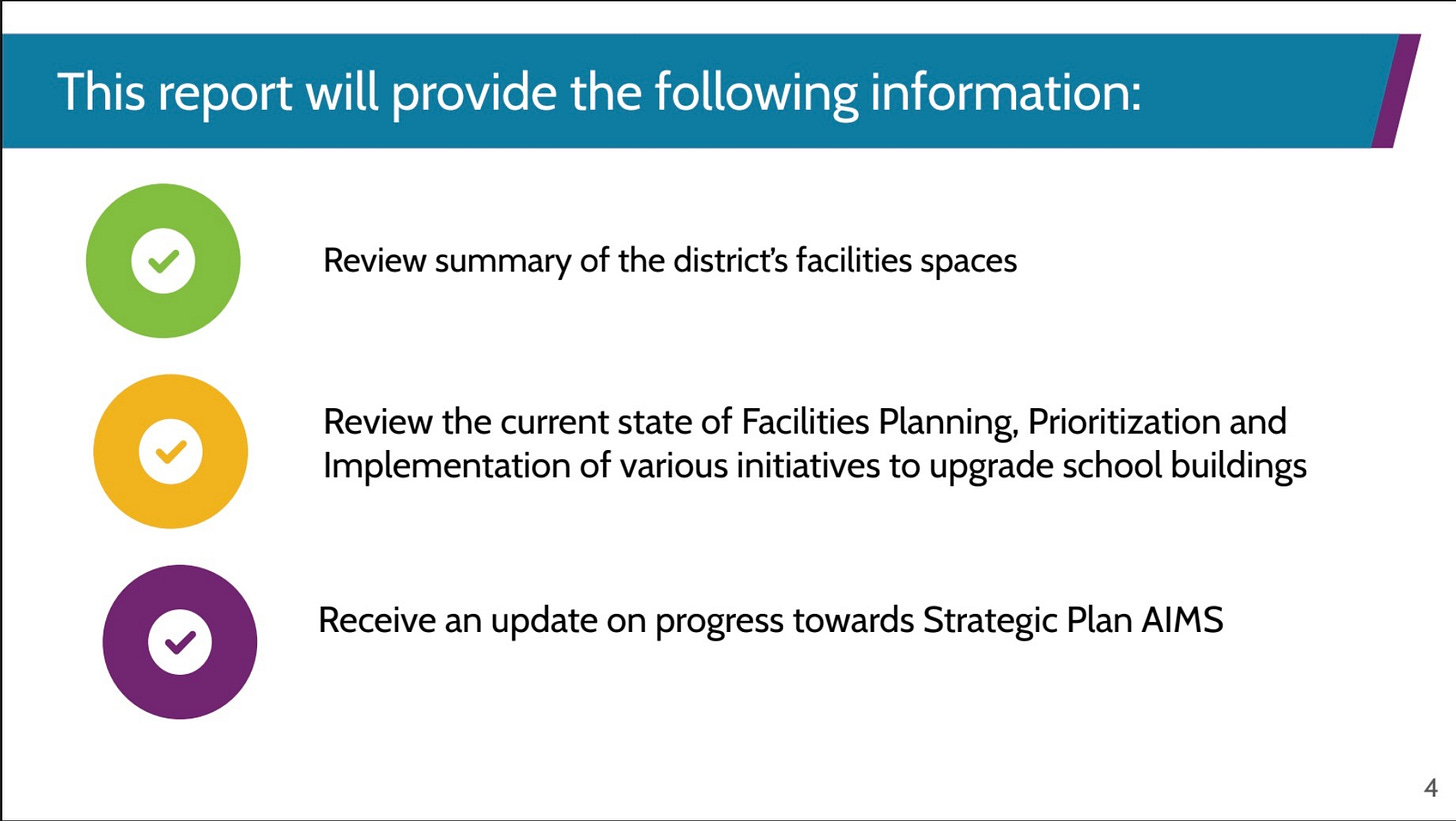 This report will provide the following information:

Review summary of the district's facilities spaces

Review the current state of Facilities Planning, Prioritization and Implementation of various initiatives to upgrade school buildings

Receive an update on progress towards Strategic Plan AIMS

4